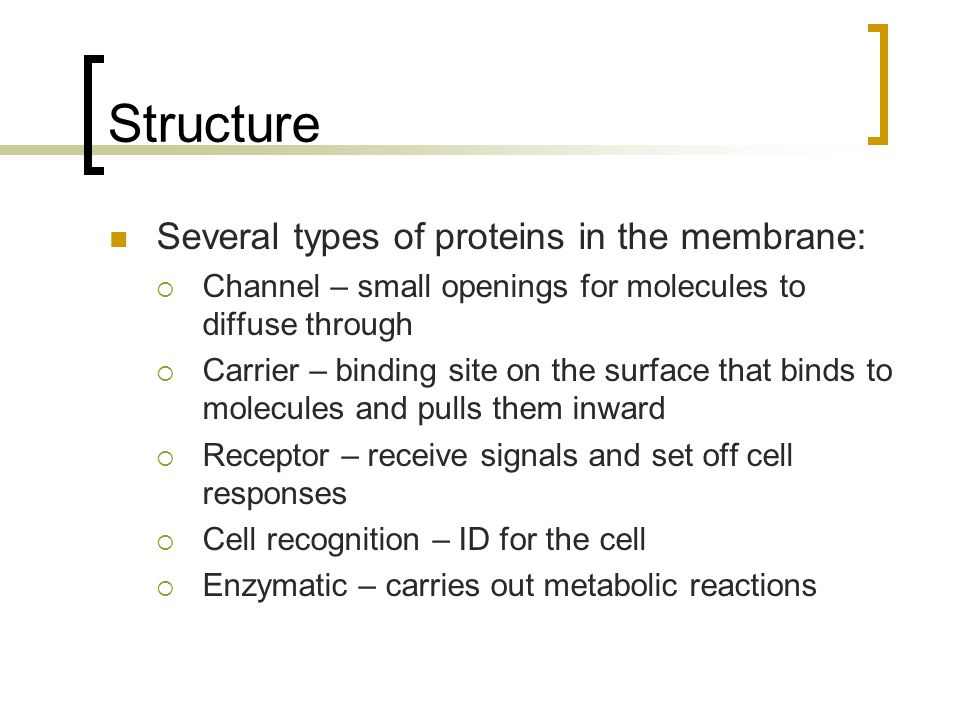 Structure

Several types of proteins in the membrane:
Channel – small openings for molecules to diffuse through
Carrier – binding site on the surface that binds to molecules and pulls them inward
Receptor – receive signals and set off cell responses
Cell recognition – ID for the cell
Enzymatic – carries out metabolic reactions